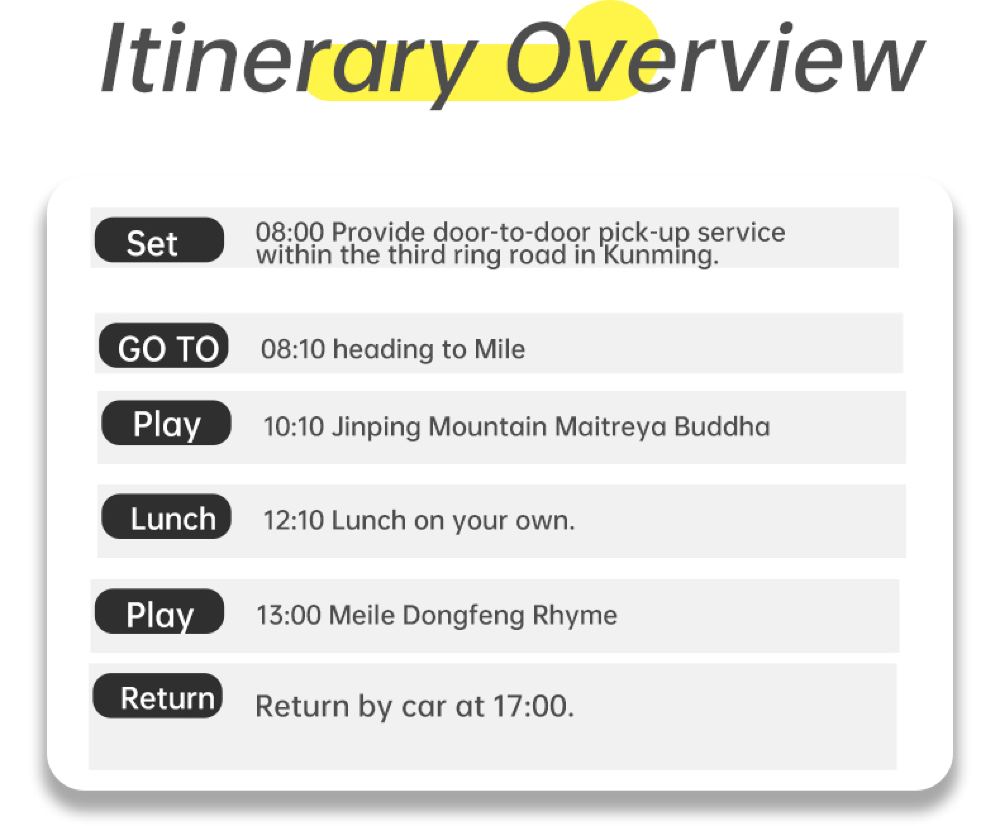 Itinerary Overview

Set 08:00 Provide door-to-door pick-up service within the third ring road in Kunming.

GO TO 08:10 heading to Mile

Play 10:10 Jinping Mountain Maitreya Buddha

Lunch 12:10 Lunch on your own.

Play 13:00 Meile Dongfeng Rhyme

Return Return by car at 17:00.